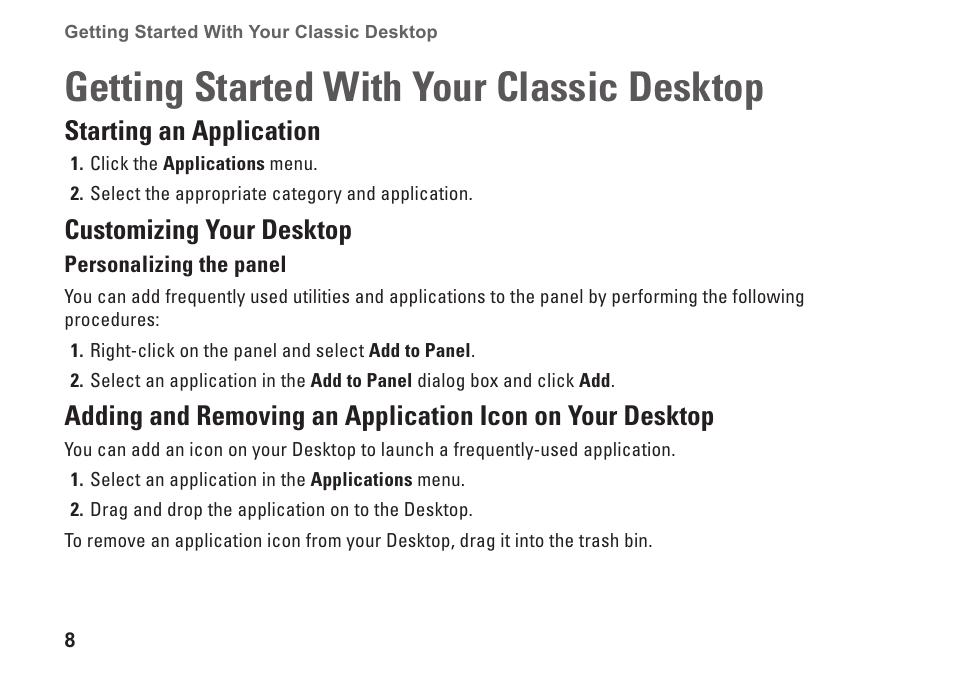 Getting Started With Your Classic Desktop

Getting Started With Your Classic Desktop

Starting an Application

1. Click the Applications menu.

2. Select the appropriate category and application.

Customizing Your Desktop

Personalizing the panel

You can add frequently used utilities and applications to the panel by performing the following procedures:

1. Right-click on the panel and select Add to Panel.

2. Select an application in the Add to Panel dialog box and click Add.

Adding and Removing an Application Icon on Your Desktop

You can add an icon on your Desktop to launch a frequently-used application.

1. Select an application in the Applications menu.

2. Drag and drop the application on to the Desktop.

To remove an application icon from your Desktop, drag it into the trash bin.

8